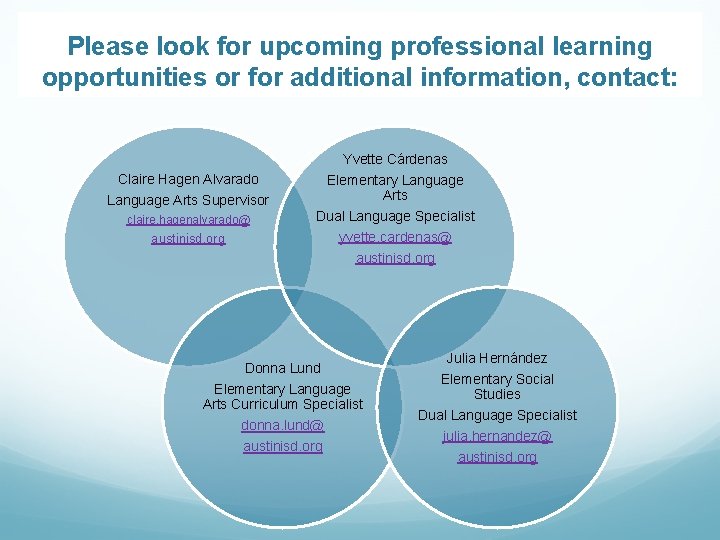 Please look for upcoming professional learning opportunities or for additional information, contact:

Claire Hagen Alvarado
Language Arts Supervisor
claire.hagenalvarado@
austinisd.org

Yvette Cárdenas
Elementary Language Arts
Dual Language Specialist
yvette.cardenas@
austinisd.org

Donna Lund
Elementary Language Arts Curriculum Specialist
donna.lund@
austinisd.org

Julia Hernández
Elementary Social Studies
Dual Language Specialist
julia.hernandez@
austinisd.org